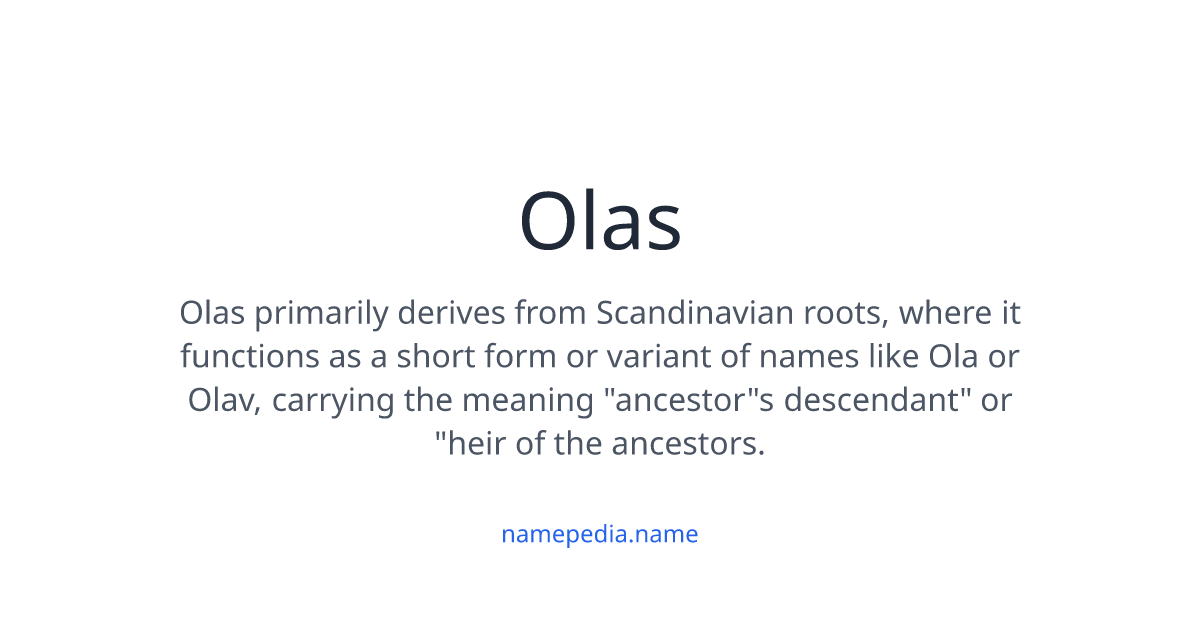 Olas

Olas primarily derives from Scandinavian roots, where it functions as a short form or variant of names like Ola or Olav, carrying the meaning "ancestor"s descendant" or "heir of the ancestors.

namepedia.name